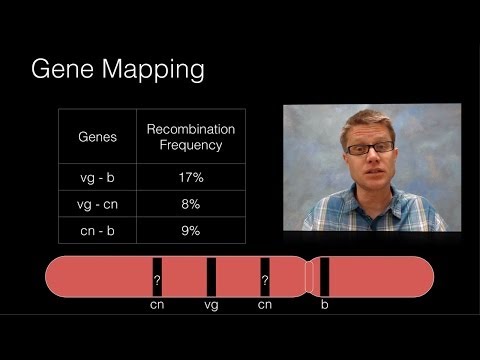 Gene Mapping

| Genes | Recombination Frequency |
|---|---|
| vg - b | 17% |
| vg - cn | 8% |
| cn - b | 9% |

?
?
cn
vg
cn
b